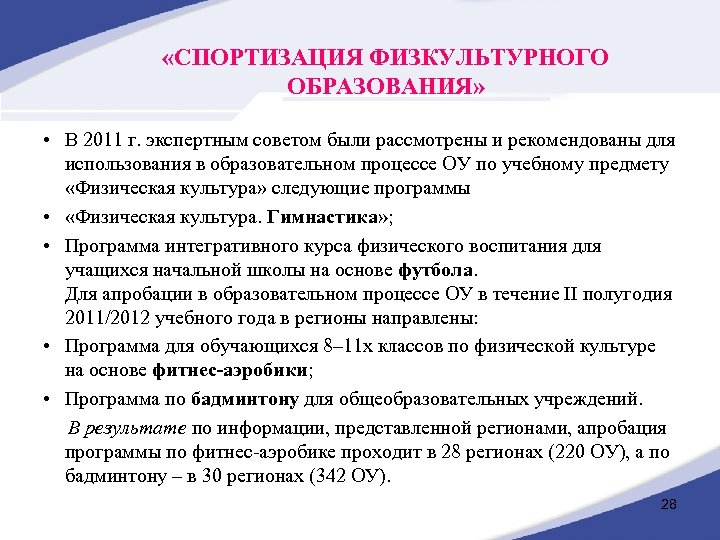 «СПОРТИЗАЦИЯ ФИЗКУЛЬТУРНОГО ОБРАЗОВАНИЯ»

• В 2011 г. экспертным советом были рассмотрены и рекомендованы для использования в образовательном процессе ОУ по учебному предмету «Физическая культура» следующие программы

• «Физическая культура. Гимнастика»;

• Программа интегративного курса физического воспитания для учащихся начальной школы на основе футбола.
Для апробации в образовательном процессе ОУ в течение II полугодия 2011/2012 учебного года в регионы направлены:

• Программа для обучающихся 8–11х классов по физической культуре на основе фитнес-аэробики;

• Программа по бадминтону для общеобразовательных учреждений.

В результате по информации, представленной регионами, апробация программы по фитнес-аэробике проходит в 28 регионах (220 ОУ), а по бадминтону – в 30 регионах (342 ОУ).

28